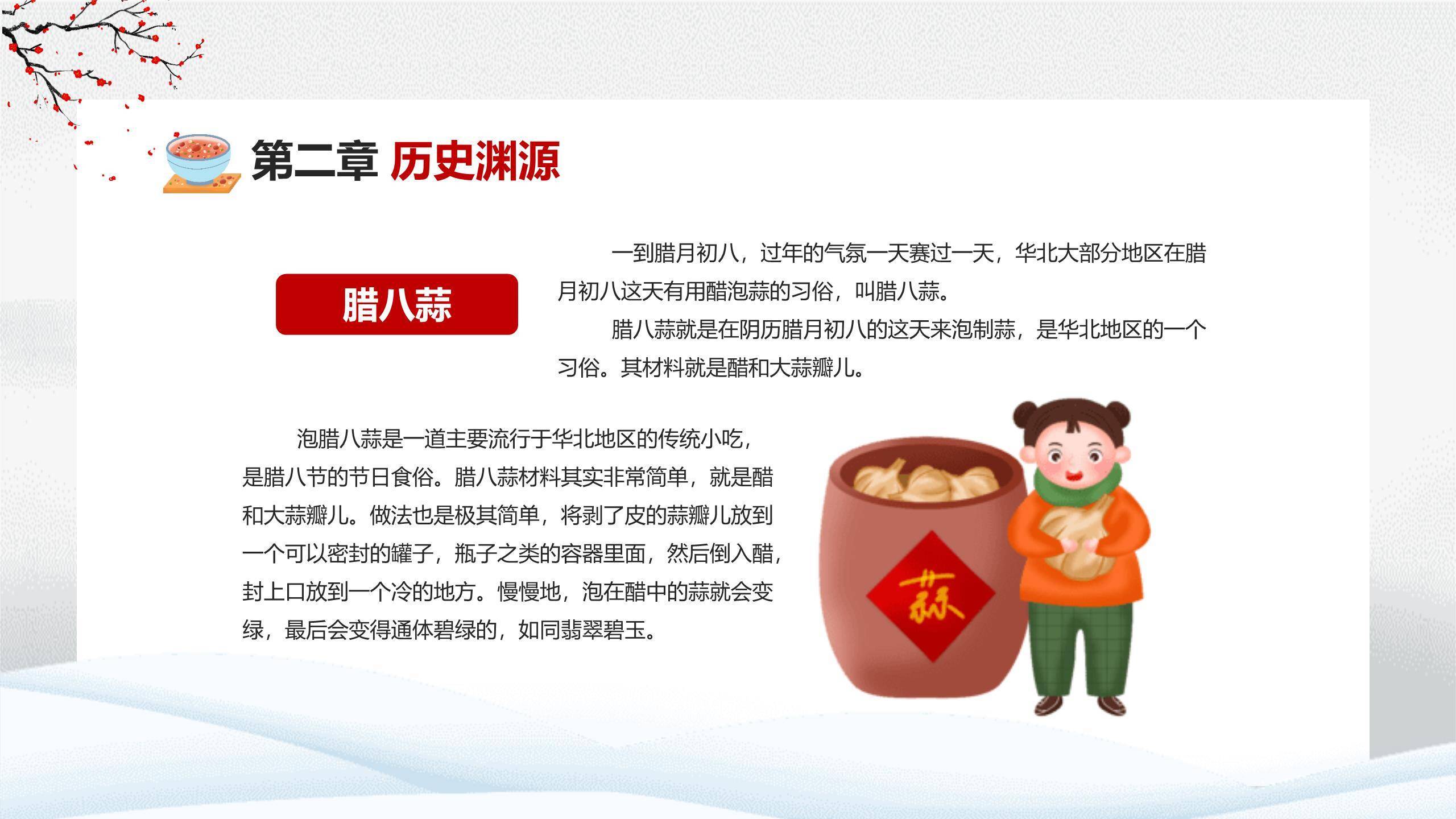 第二章 历史渊源

腊八蒜

一到腊月初八，过年的气氛一天赛过一天，华北大部分地区在腊月初八这天有用醋泡蒜的习俗，叫腊八蒜。

腊八蒜就是在阴历腊月初八的这天来泡制蒜，是华北地区的一个习俗。其材料就是醋和大蒜瓣儿。

泡腊八蒜是一道主要流行于华北地区的传统小吃，是腊八节的节日食俗。腊八蒜材料其实非常简单，就是醋和大蒜瓣儿。做法也是极其简单，将剥了皮的蒜瓣儿放到一个可以密封的罐子，瓶子之类的容器里面，然后倒入醋，封上口放到一个冷的地方。慢慢地，泡在醋中的蒜就会变绿，最后会变得通体碧绿的，如同翡翠碧玉。

蒜